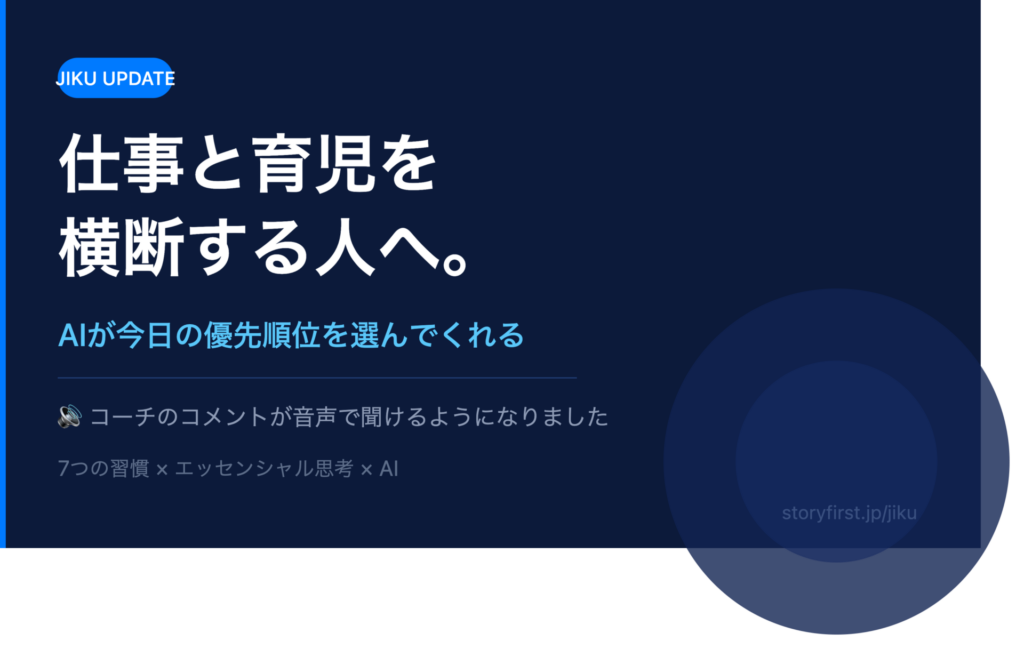 JIKU UPDATE

仕事と育児を
横断する人へ。

AIが今日の優先順位を選んでくれる

🔊 コーチのコメントが音声で聞けるようになりました

7つの習慣 × エッセンシャル思考 × AI

storyfirst.jp/jiku